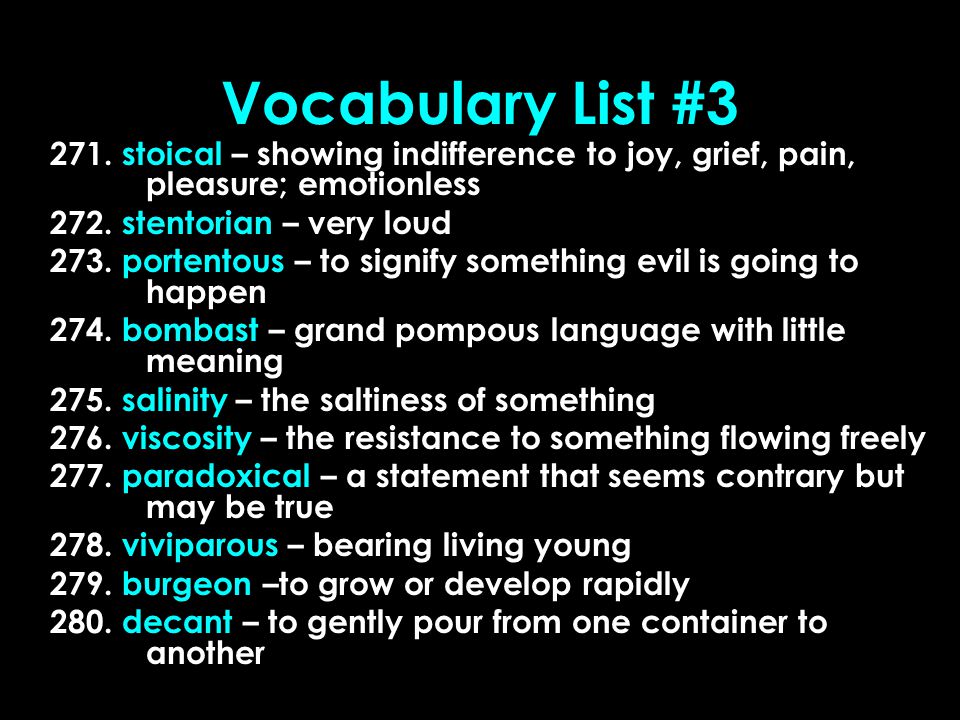 Vocabulary List #3

271. stoical – showing indifference to joy, grief, pain, pleasure; emotionless
272. stentorian – very loud
273. portentous – to signify something evil is going to happen
274. bombast – grand pompous language with little meaning
275. salinity – the saltiness of something
276. viscosity – the resistance to something flowing freely
277. paradoxical – a statement that seems contrary but may be true
278. viviparous – bearing living young
279. burgeon –to grow or develop rapidly
280. decant – to gently pour from one container to another